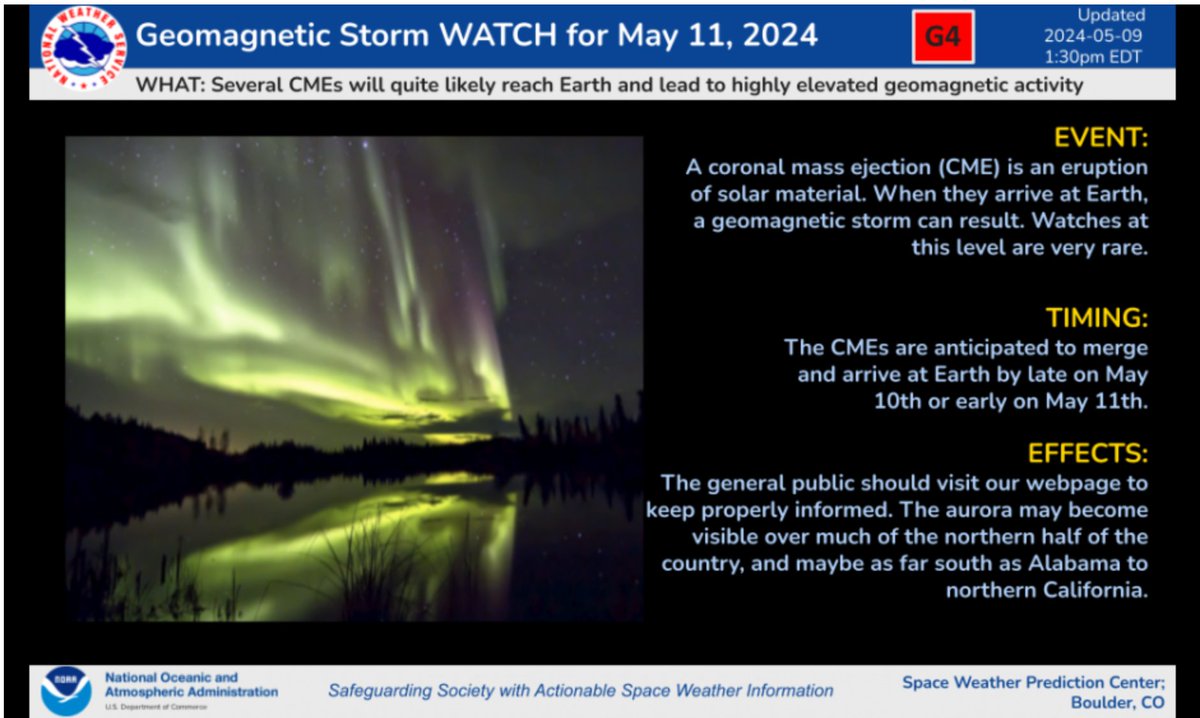 NATIONAL WEATHER SERVICE

Geomagnetic Storm WATCH for May 11, 2024

G4

Updated
2024-05-09
1:30pm EDT

WHAT: Several CMEs will quite likely reach Earth and lead to highly elevated geomagnetic activity

EVENT:
A coronal mass ejection (CME) is an eruption of solar material. When they arrive at Earth, a geomagnetic storm can result. Watches at this level are very rare.

TIMING:
The CMEs are anticipated to merge and arrive at Earth by late on May 10th or early on May 11th.

EFFECTS:
The general public should visit our webpage to keep properly informed. The aurora may become visible over much of the northern half of the country, and maybe as far south as Alabama to northern California.

NOAA

National Oceanic and Atmospheric Administration
U.S. Department of Commerce

Safeguarding Society with Actionable Space Weather Information

Space Weather Prediction Center; Boulder, CO